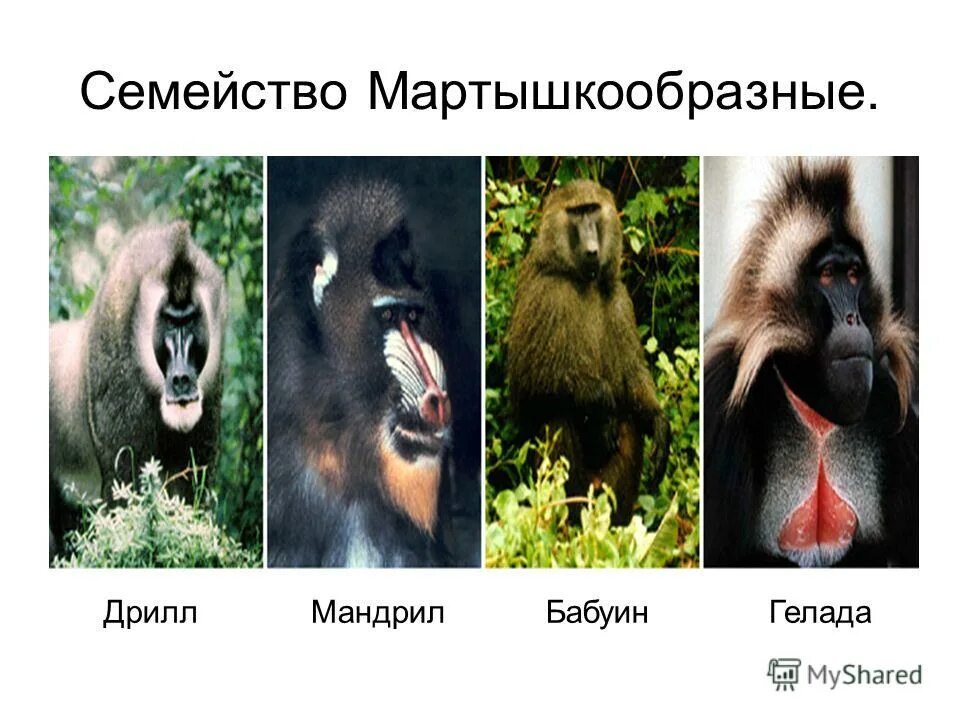 Семейство Мартышкообразные.

Дрилл Мандрил Бабуин Гелада

MyShared